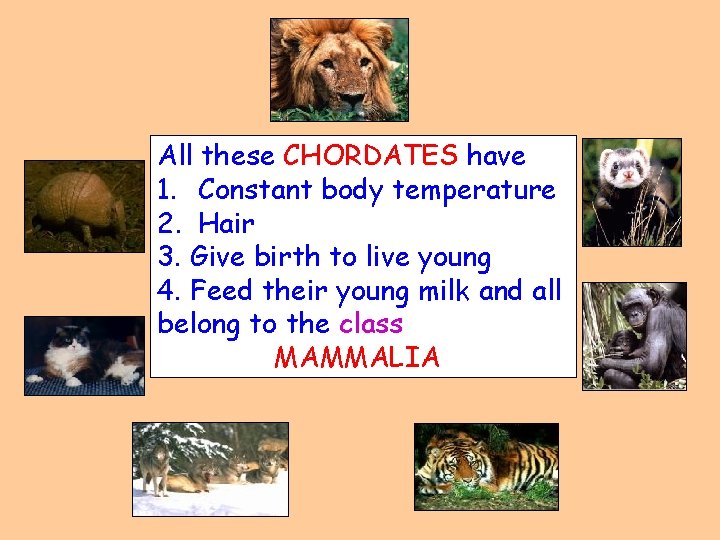 All these CHORDATES have
1. Constant body temperature
2. Hair
3. Give birth to live young
4. Feed their young milk and all belong to the class
MAMMALIA